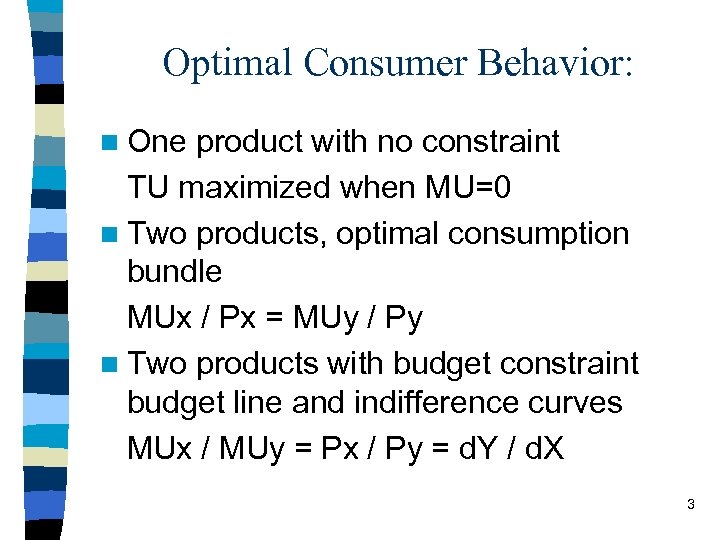 Optimal Consumer Behavior:

One product with no constraint

TU maximized when MU=0

Two products, optimal consumption bundle

MUx / Px = MUy / Py

Two products with budget constraint budget line and indifference curves

MUx / MUy = Px / Py = dY / dX

3